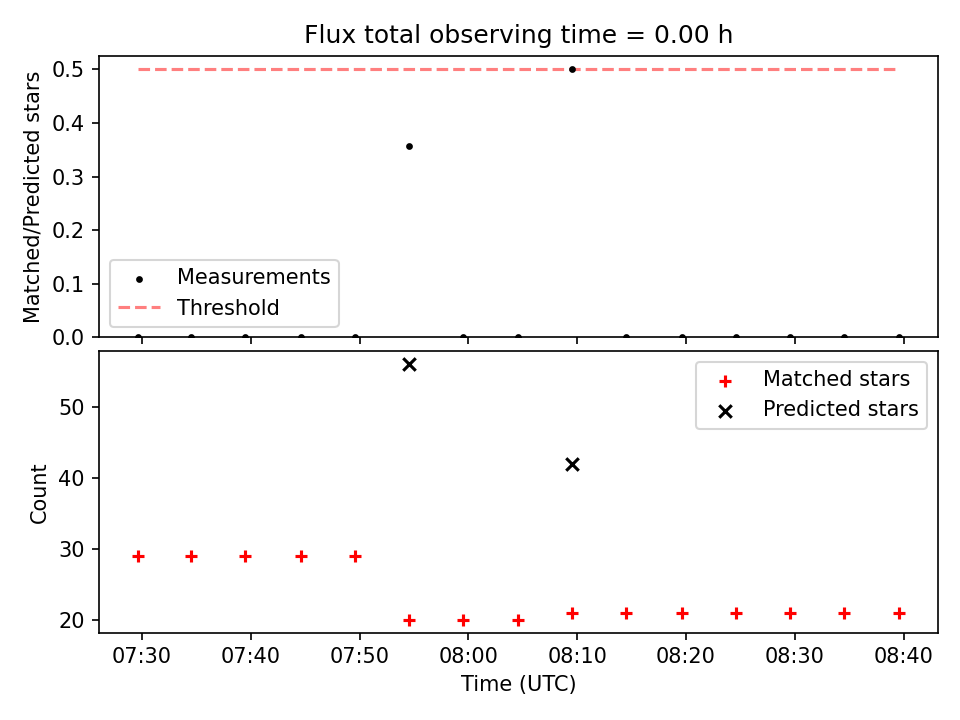 Flux total observing time = 0.00 h

Matched/Predicted stars

0.5
0.4
0.3
0.2
0.1
0.0

Measurements
Threshold

Count

50
40
30
20

Matched stars
Predicted stars

07:30
07:40
07:50
08:00
08:10
08:20
08:30
08:40

Time (UTC)